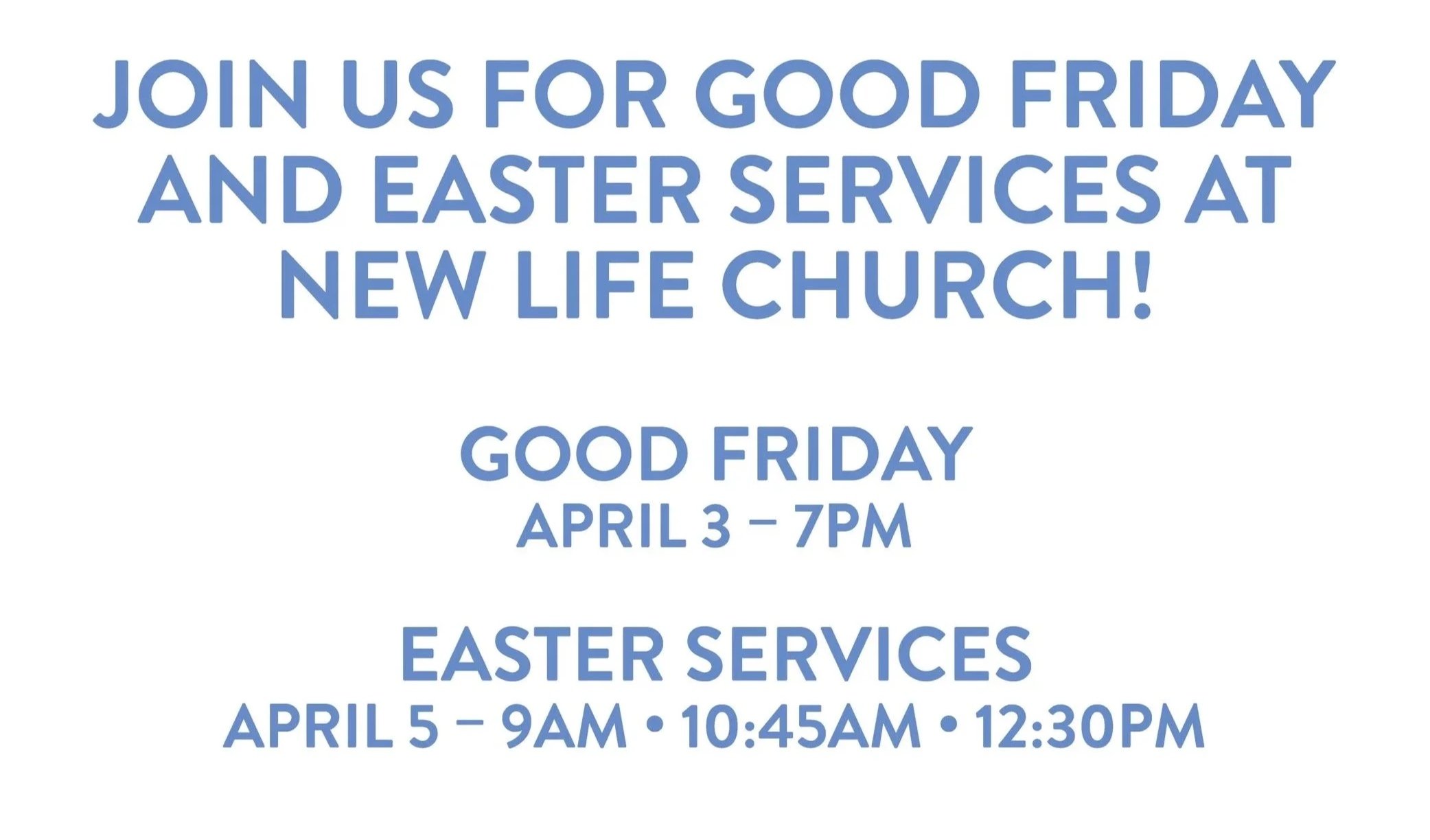 JOIN US FOR GOOD FRIDAY AND EASTER SERVICES AT NEW LIFE CHURCH!

GOOD FRIDAY
APRIL 3 – 7PM

EASTER SERVICES
APRIL 5 – 9AM • 10:45AM • 12:30PM